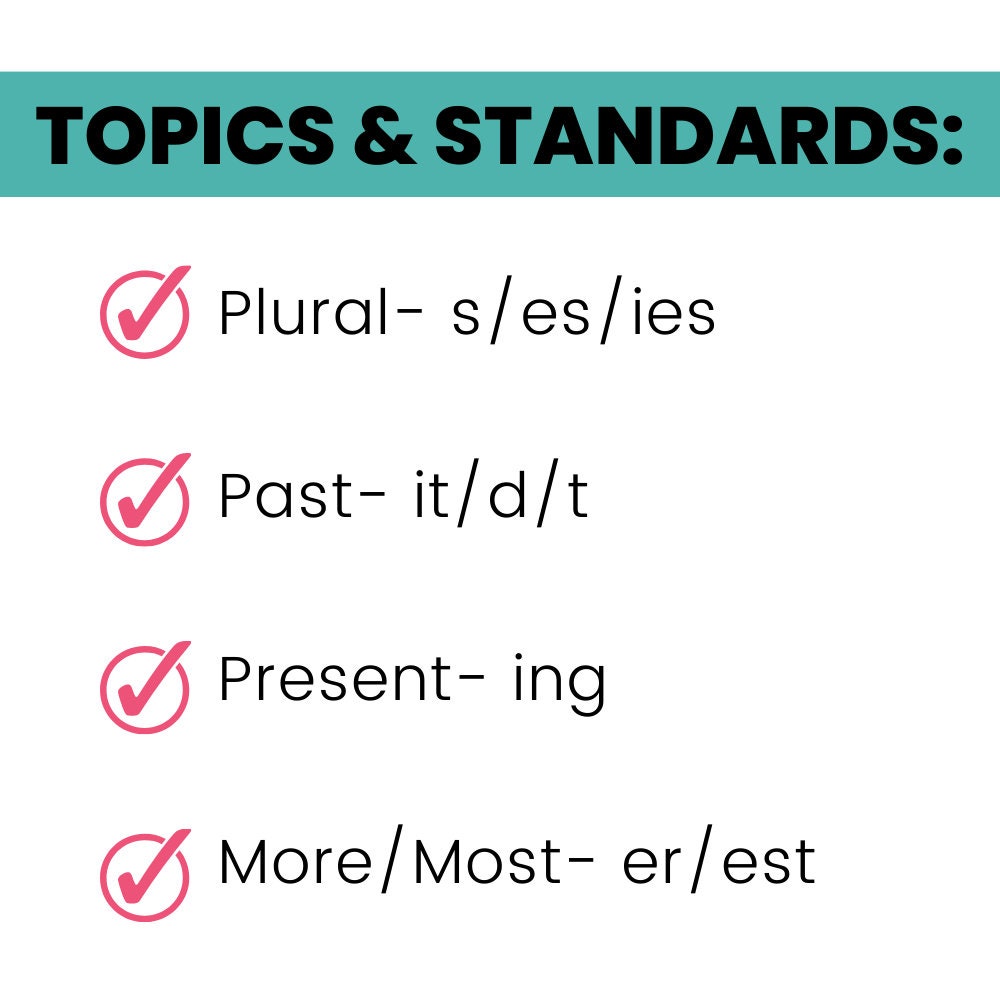 TOPICS & STANDARDS:

Plural- s/es/ies

Past- it/d/t

Present- ing

More/Most- er/est